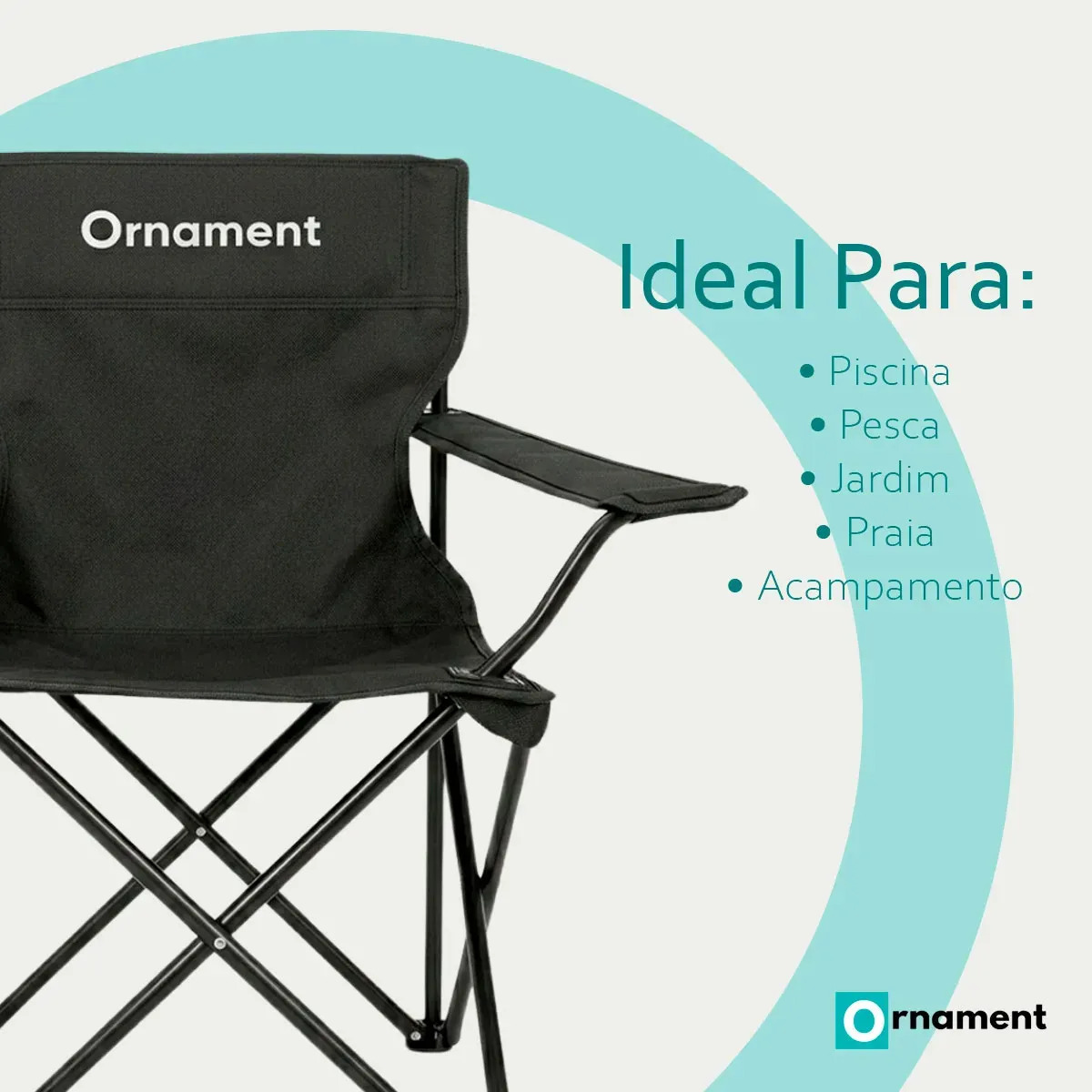 Ornament

Ideal Para:

• Piscina
• Pesca
• Jardim
• Praia
• Acampamento

Ornament